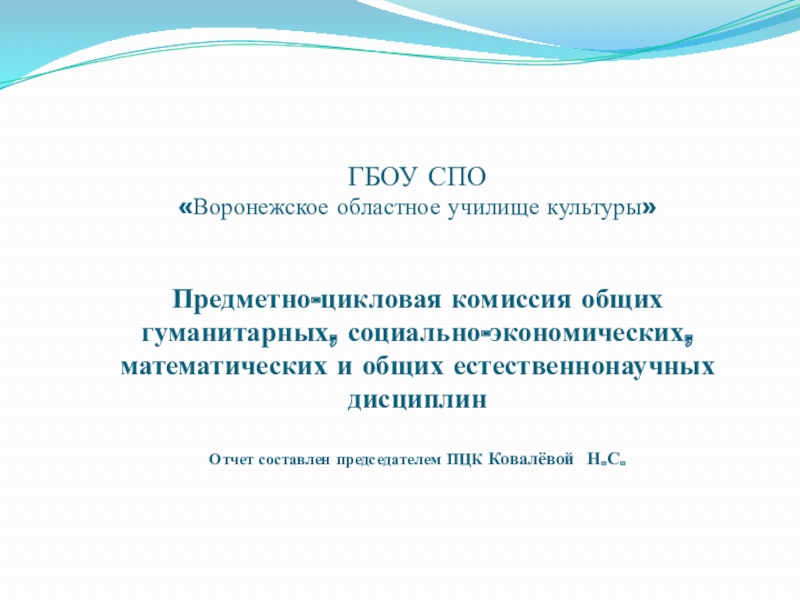 ГБОУ СПО
«Воронежское областное училище культуры»

Предметно-цикловая комиссия общих гуманитарных, социально-экономических, математических и общих естественнонаучных дисциплин

Отчет составлен председателем ПЦК Ковалёвой Н.С.